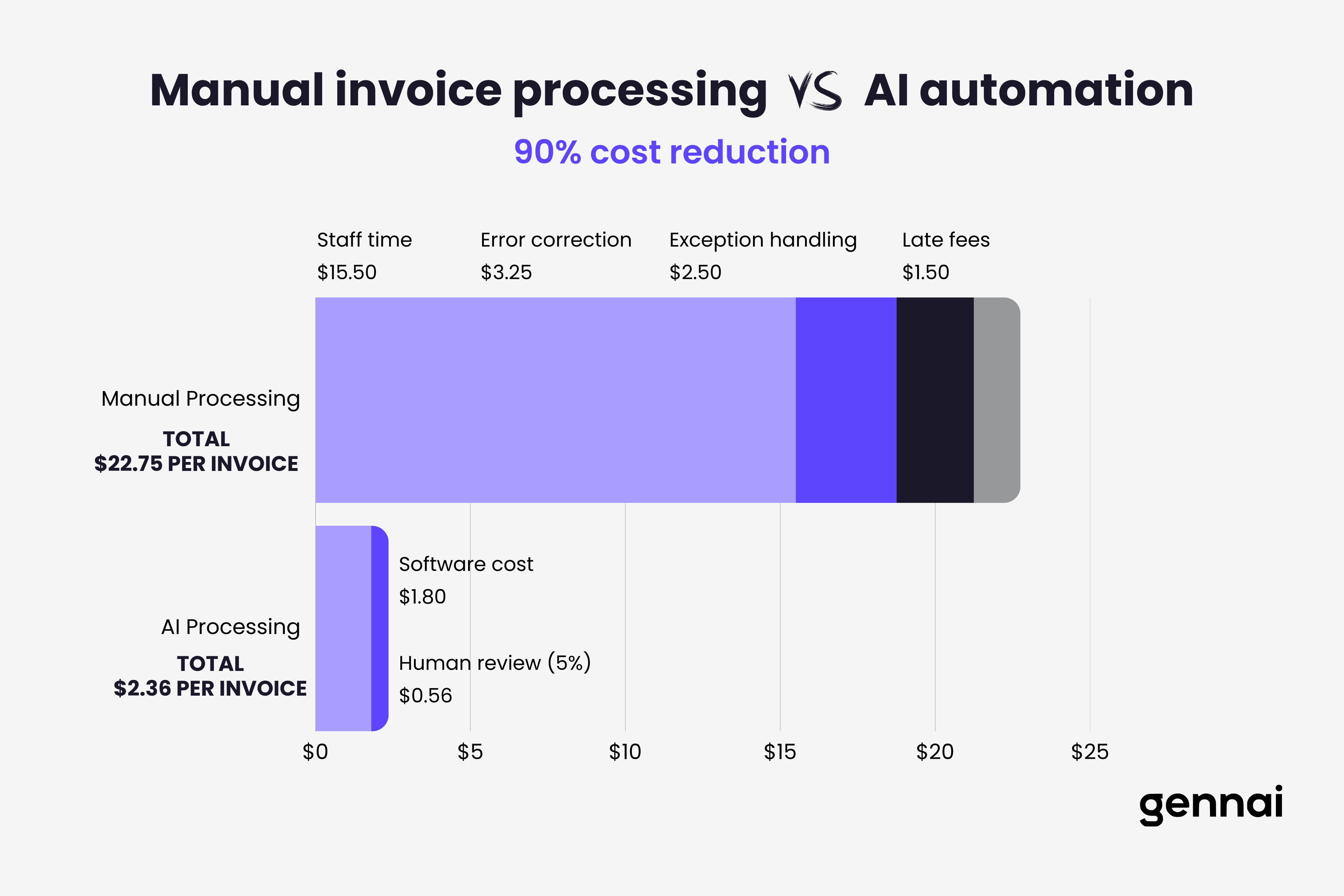 Manual invoice processing VS AI automation

90% cost reduction

Staff time
$15.50

Error correction
$3.25

Exception handling
$2.50

Late fees
$1.50

Manual Processing

TOTAL
$22.75 PER INVOICE

AI Processing

TOTAL
$2.36 PER INVOICE

Software cost
$1.80

Human review (5%)
$0.56

$0 $5 $10 $15 $20 $25

gennai